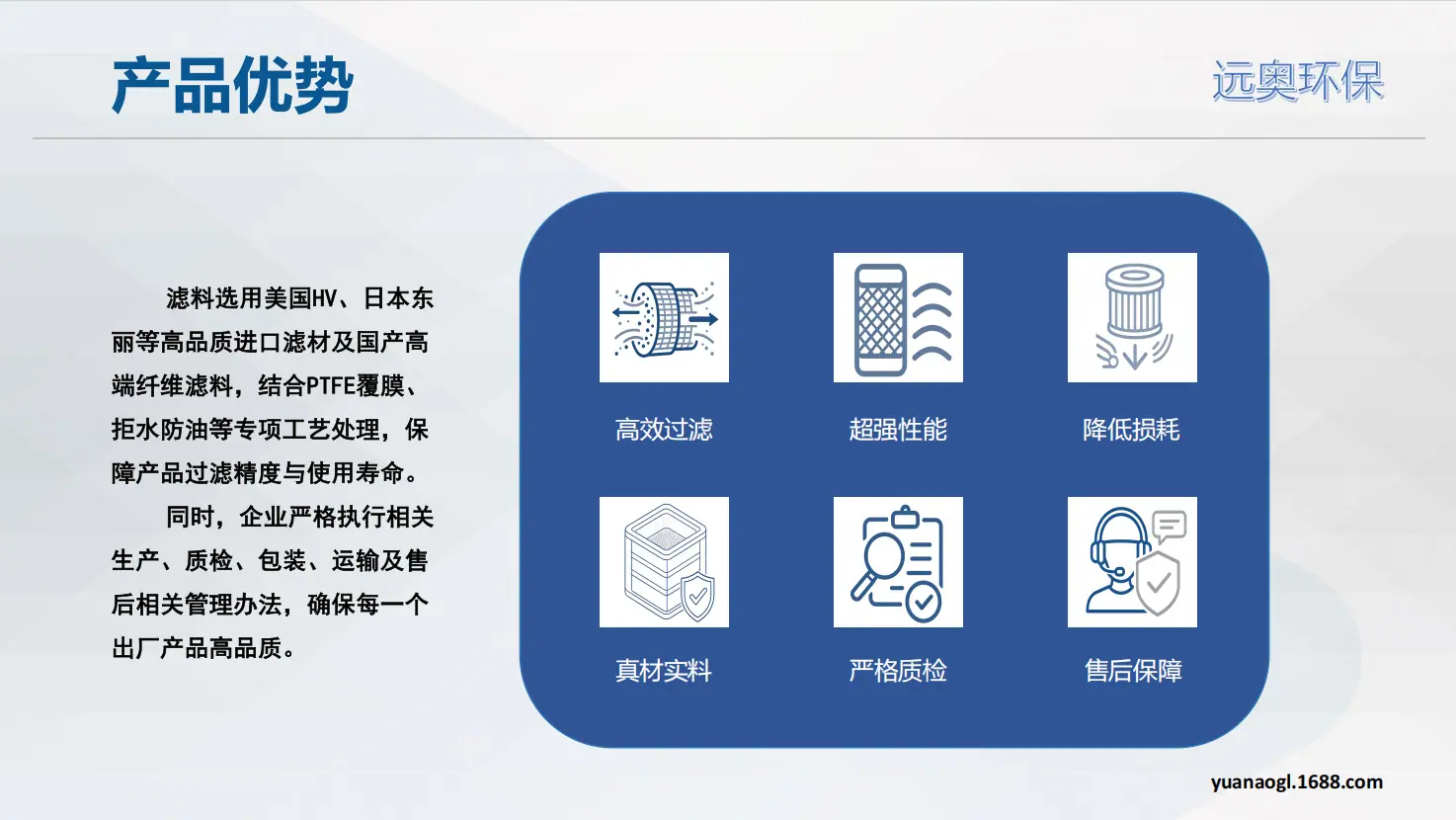 产品优势

远奥环保

滤料选用美国HV、日本东丽等高品质进口滤材及国产高端纤维滤料，结合PTFE覆膜、拒水防油等专项工艺处理，保障产品过滤精度与使用寿命。

同时，企业严格执行相关生产、质检、包装、运输及售后相关管理办法，确保每一个出厂产品高品质。

高效过滤

超强性能

降低损耗

真材实料

严格质检

售后保障

yuanaogl.1688.com